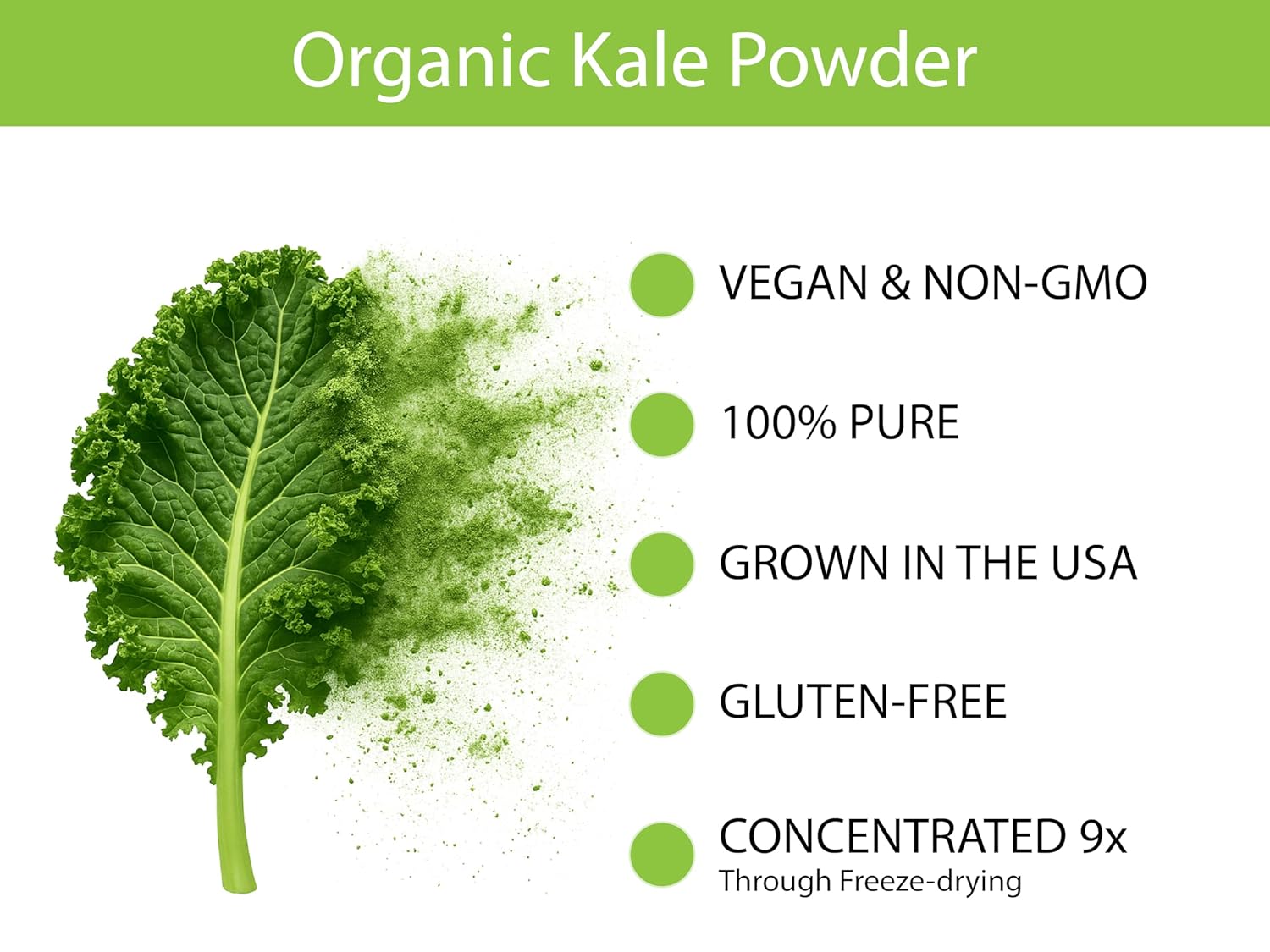 Organic Kale Powder

VEGAN & NON-GMO

100% PURE

GROWN IN THE USA

GLUTEN-FREE

CONCENTRATED 9x
Through Freeze-drying